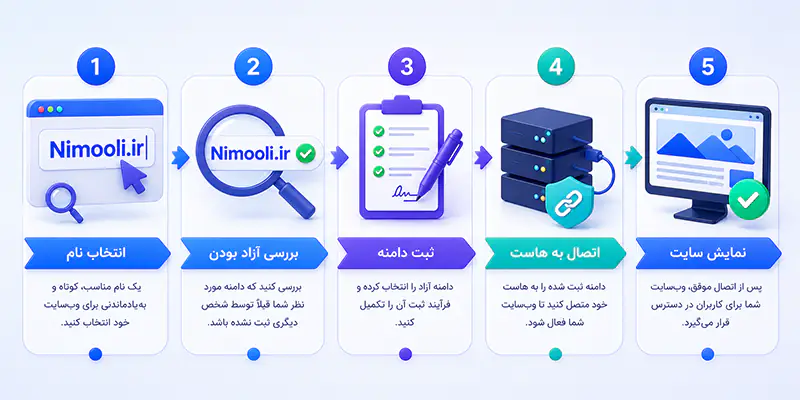 1
Nimooli.ir
انتخاب نام
یک نام مناسب، کوتاه و به‌یادماندنی برای وب‌سایت خود انتخاب کنید.

2
Nimooli.ir
بررسی آزاد بودن
بررسی کنید که دامنه مورد نظر شما قبلاً توسط شخص دیگری ثبت نشده باشد.

3
ثبت دامنه
دامنه آزاد را انتخاب کرده و فرآیند ثبت آن را تکمیل کنید.

4
اتصال به هاست
دامنه ثبت شده را به هاست خود متصل کنید تا وب‌سایت شما فعال شود.

5
نمایش سایت
پس از اتصال موفق، وب‌سایت شما برای کاربران در دسترس قرار می‌گیرد.